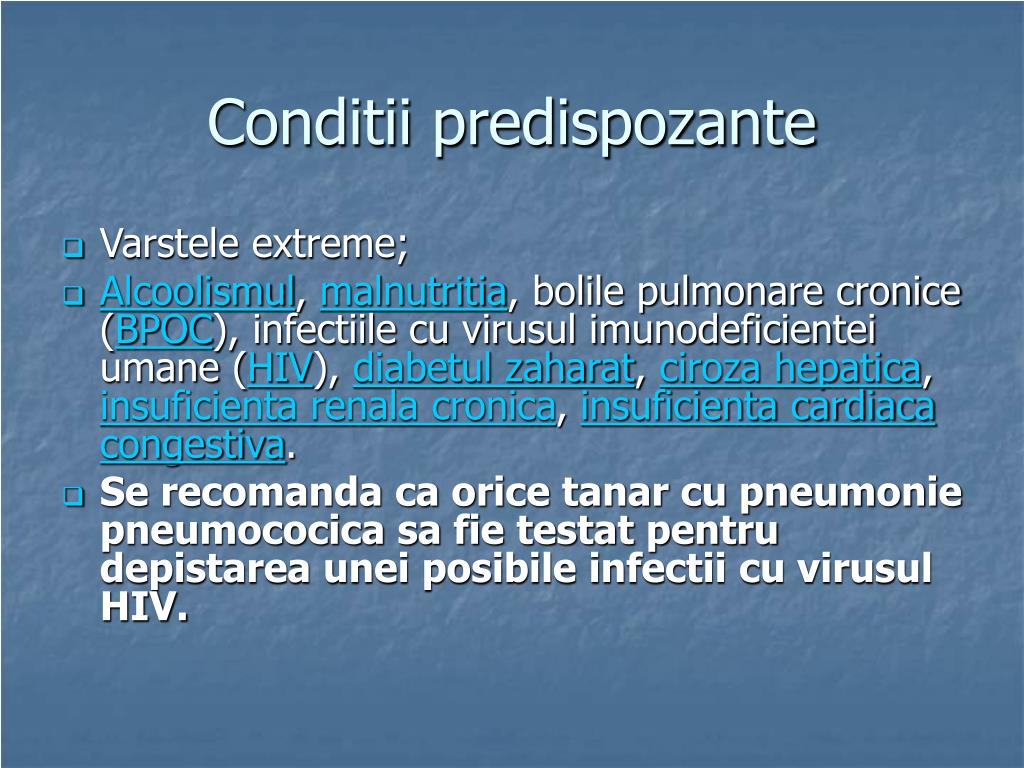 Conditii predispozante

Varstele extreme;

Alcoolismul, malnutritia, bolile pulmonare cronice (BPOC), infectiile cu virusul imunodeficientei umane (HIV), diabetul zaharat, ciroza hepatica, insuficienta renala cronica, insuficienta cardiaca congestiva.

Se recomanda ca orice tanar cu pneumonie pneumococica sa fie testat pentru depistarea unei posibile infectii cu virusul HIV.